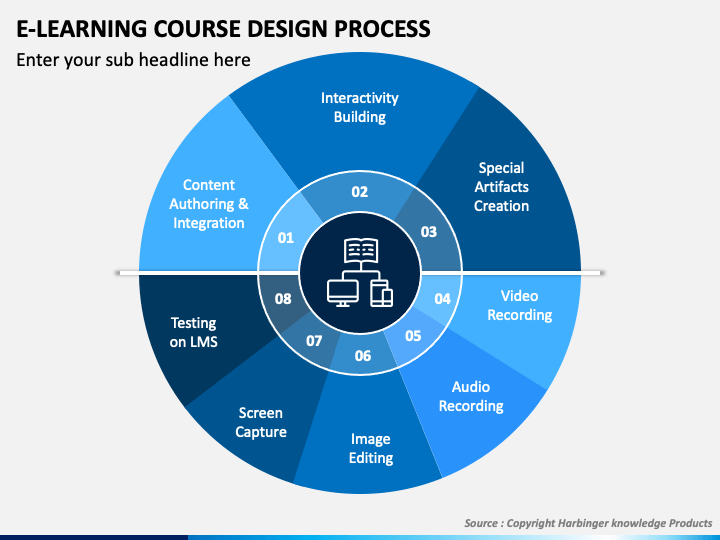 E-LEARNING COURSE DESIGN PROCESS

Enter your sub headline here

01
Content Authoring & Integration

02
Interactivity Building

03
Special Artifacts Creation

04
Video Recording

05
Audio Recording

06
Image Editing

07
Screen Capture

08
Testing on LMS

Source : Copyright Harbinger knowledge Products